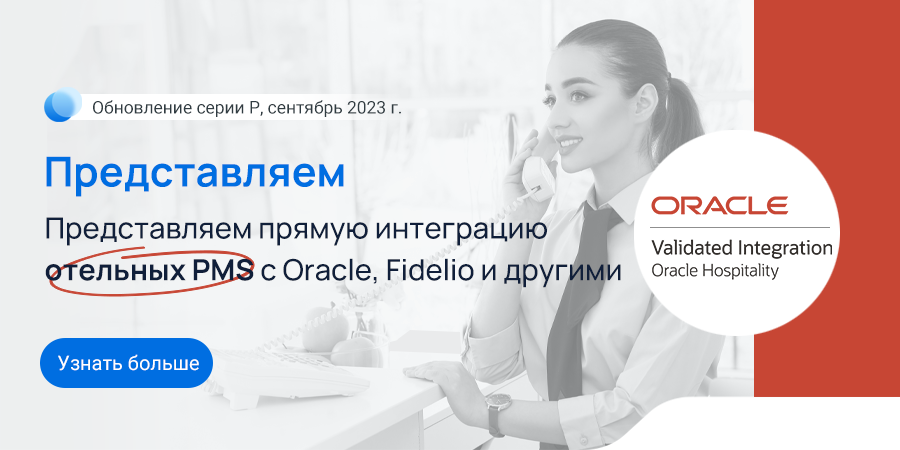 Обновление серии P, сентябрь 2023 г.

Представляем

Представляем прямую интеграцию отельных PMS с Oracle, Fidelio и другими

Узнать больше

ORACLE

Validated Integration
Oracle Hospitality